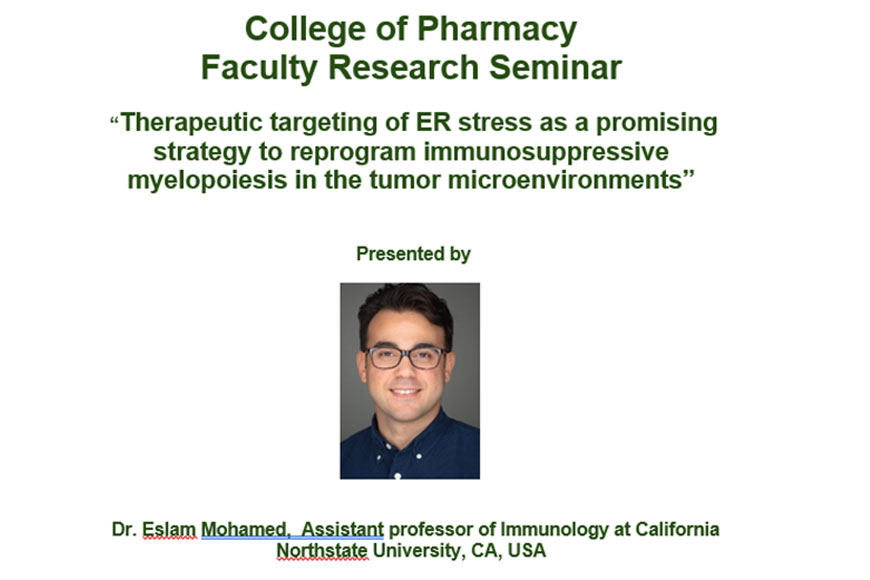 College of Pharmacy
Faculty Research Seminar

“Therapeutic targeting of ER stress as a promising strategy to reprogram immunosuppressive myelopoiesis in the tumor microenvironments”

Presented by

Dr. Eslam Mohamed,  Assistant professor of Immunology at California Northstate University, CA, USA